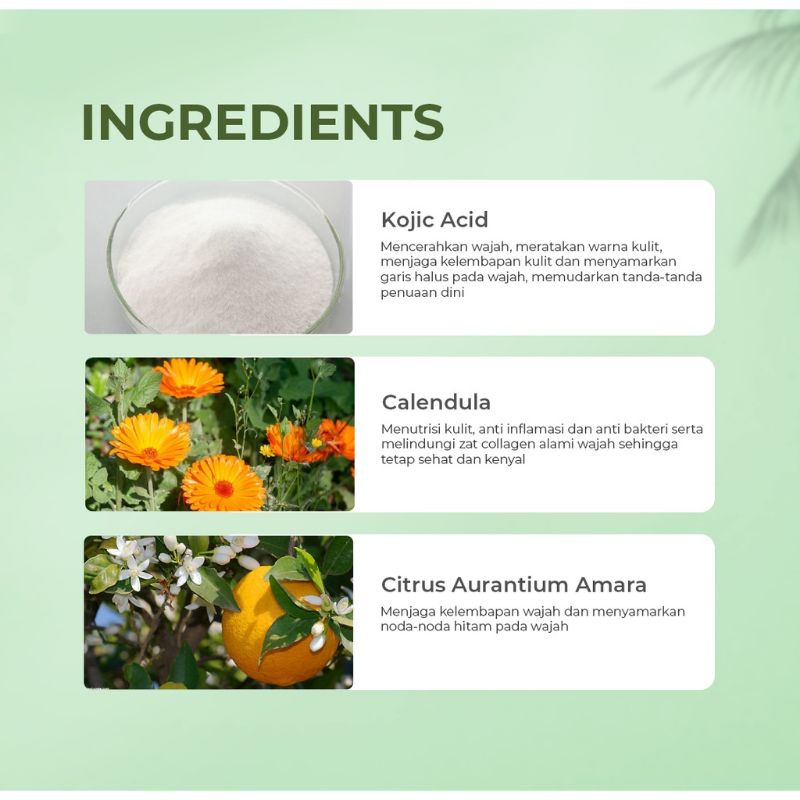 INGREDIENTS

Kojic Acid

Mencerahkan wajah, meratakan warna kulit, menjaga kelembapan kulit dan menyamarkan garis halus pada wajah, memudarkan tanda-tanda penuaan dini

Calendula

Menutrisi kulit, anti inflamasi dan anti bakteri serta melindungi zat collagen alami wajah sehingga tetap sehat dan kenyal

Citrus Aurantium Amara

Menjaga kelembapan wajah dan menyamarkan noda-noda hitam pada wajah